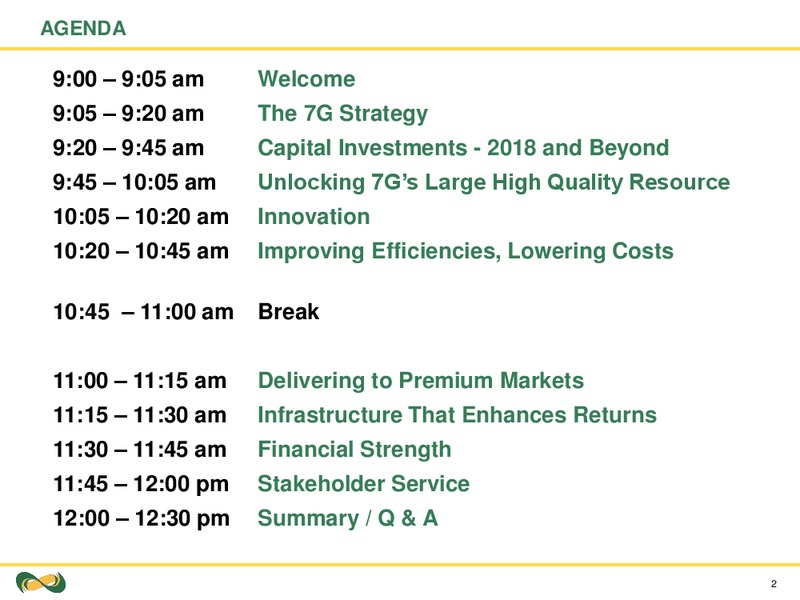 AGENDA

| | |
|---|---|
| 9:00 – 9:05 am | Welcome |
| 9:05 – 9:20 am | The 7G Strategy |
| 9:20 – 9:45 am | Capital Investments - 2018 and Beyond |
| 9:45 – 10:05 am | Unlocking 7G's Large High Quality Resource |
| 10:05 – 10:20 am | Innovation |
| 10:20 – 10:45 am | Improving Efficiencies, Lowering Costs |
| 10:45 – 11:00 am | Break |
| 11:00 – 11:15 am | Delivering to Premium Markets |
| 11:15 – 11:30 am | Infrastructure That Enhances Returns |
| 11:30 – 11:45 am | Financial Strength |
| 11:45 – 12:00 pm | Stakeholder Service |
| 12:00 – 12:30 pm | Summary / Q & A |

2